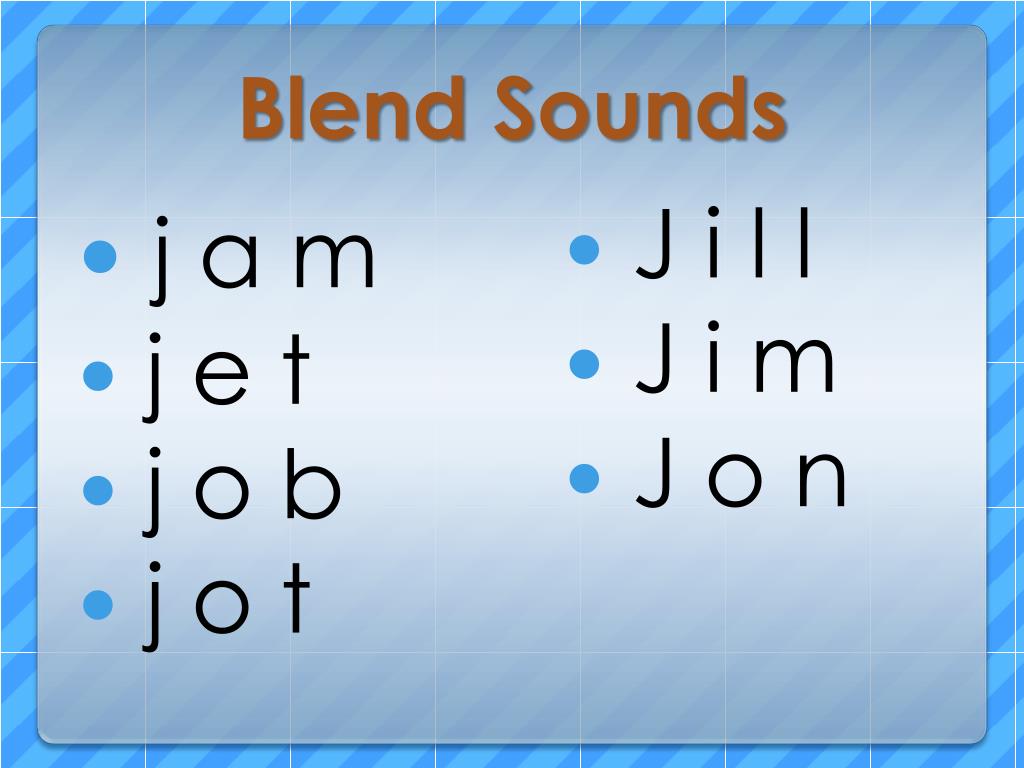 Blend Sounds

- j a m
- j e t
- j o b
- j o t

- J i l l
- J i m
- J o n